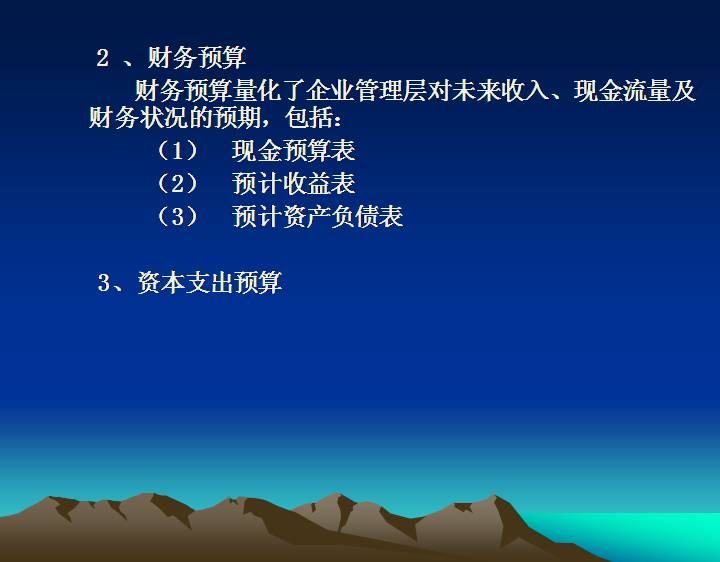 2 、财务预算

财务预算量化了企业管理层对未来收入、现金流量及财务状况的预期，包括：

（1） 现金预算表

（2） 预计收益表

（3） 预计资产负债表

3、资本支出预算